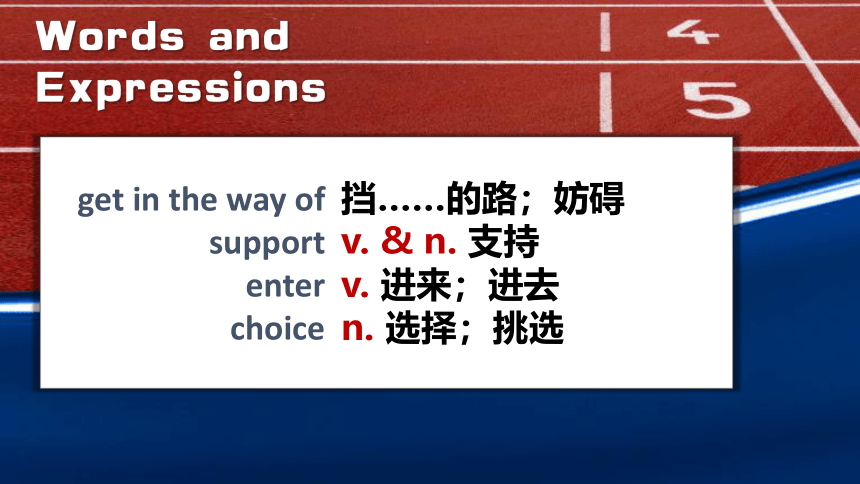 Words and Expressions

4
5

get in the way of 挡……的路；妨碍
support v. & n. 支持
enter v. 进来；进去
choice n. 选择；挑选